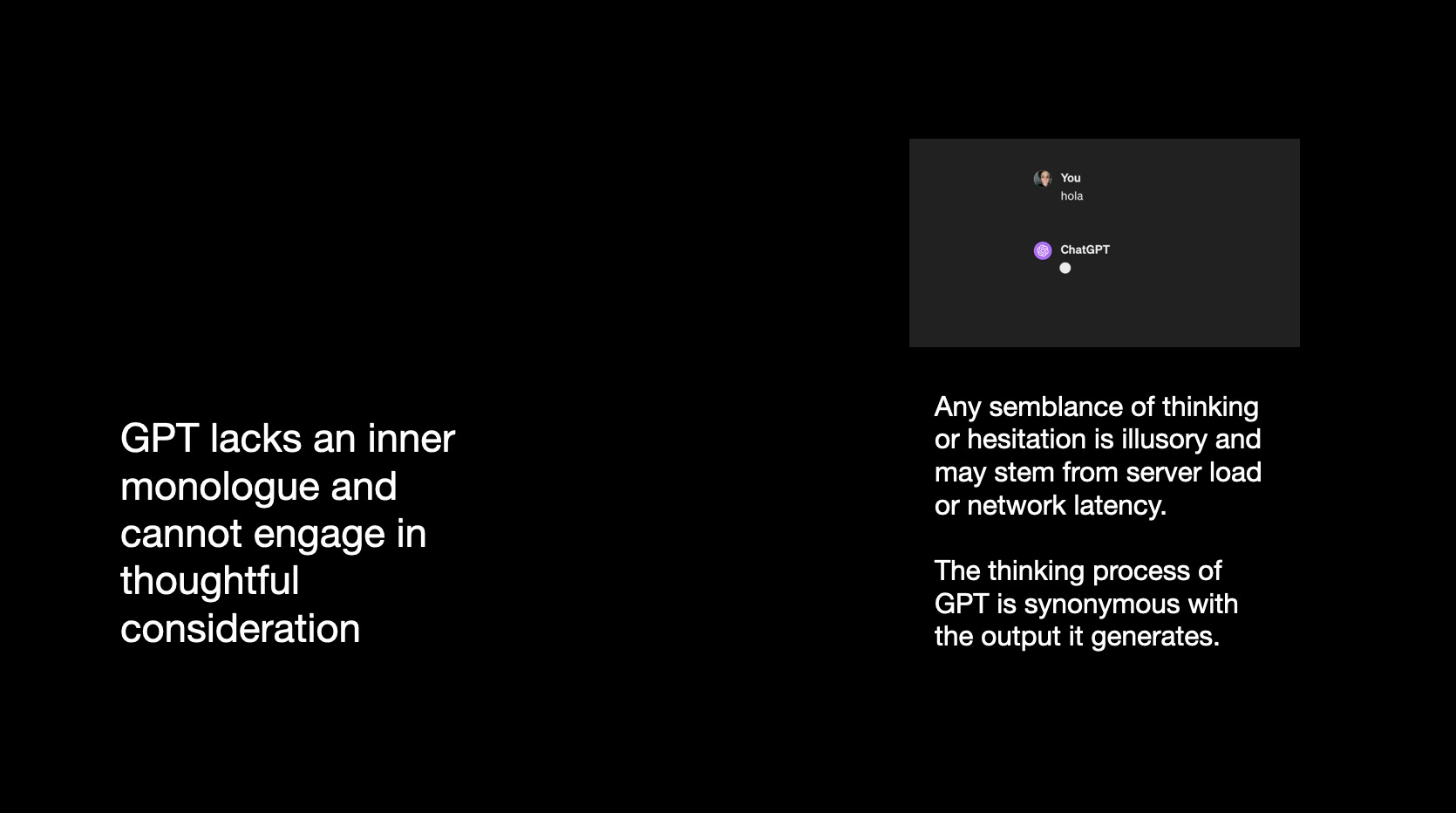 GPT lacks an inner monologue and cannot engage in thoughtful consideration

You
hola

ChatGPT

Any semblance of thinking or hesitation is illusory and may stem from server load or network latency.

The thinking process of GPT is synonymous with the output it generates.